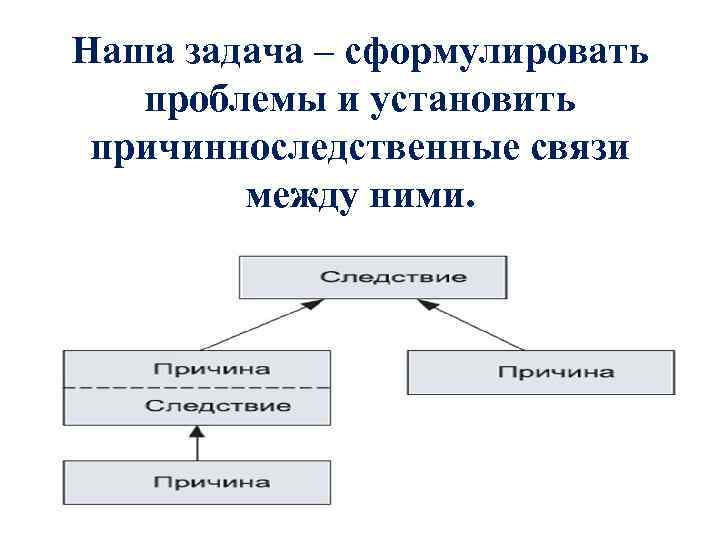 Наша задача – сформулировать проблемы и установить причинноследственные связи между ними.

Следствие

Причина

Следствие

Причина

Причина